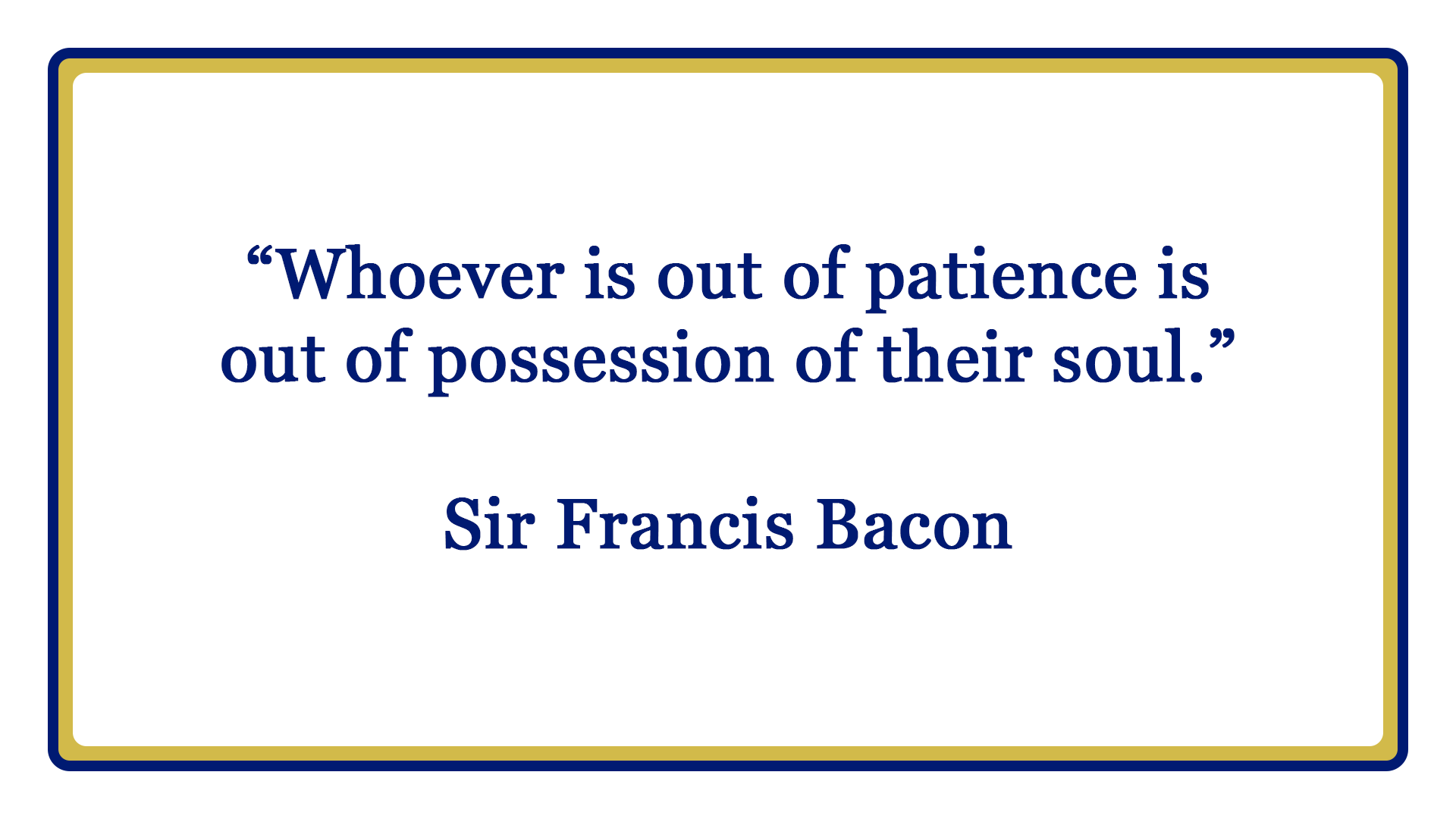 “Whoever is out of patience is out of possession of their soul.”

Sir Francis Bacon